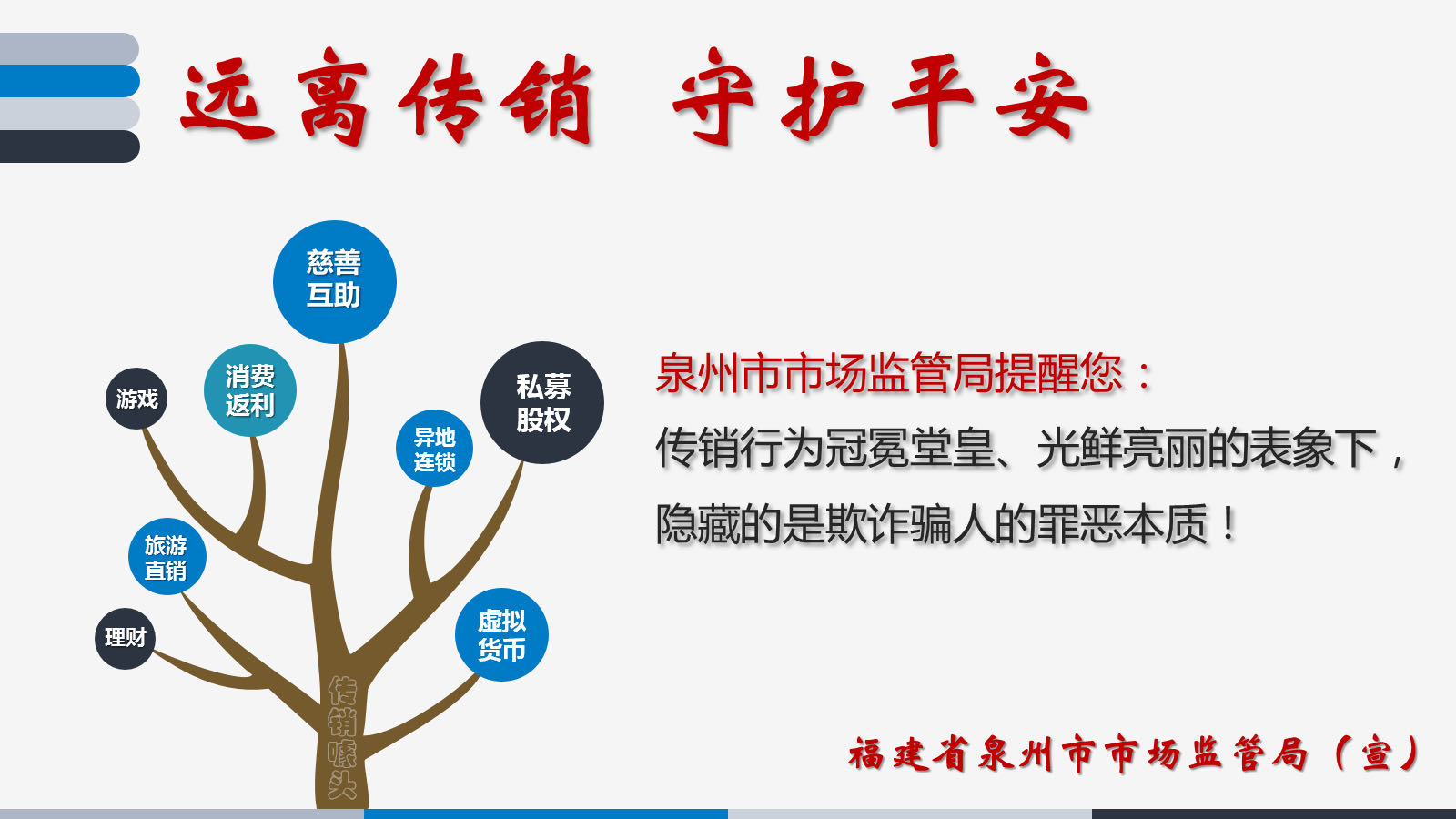 远离传销 守护平安

慈善互助

消费返利

游戏

私募股权

异地连锁

旅游直销

理财

虚拟货币

传销噱头

泉州市市场监管局提醒您：

传销行为冠冕堂皇、光鲜亮丽的表象下，隐藏的是欺诈骗人的罪恶本质！

福建省泉州市市场监管局（宣）